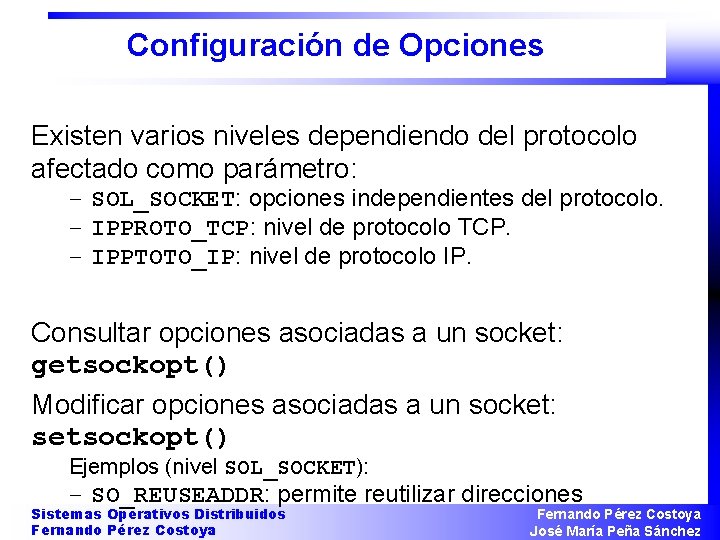 Configuración de Opciones

Existen varios niveles dependiendo del protocolo afectado como parámetro:

– SOL_SOCKET: opciones independientes del protocolo.
– IPPROTO_TCP: nivel de protocolo TCP.
– IPPTOTO_IP: nivel de protocolo IP.

Consultar opciones asociadas a un socket: getsockopt()

Modificar opciones asociadas a un socket: setsockopt()

Ejemplos (nivel SOL_SOCKET):
– SO_REUSEADDR: permite reutilizar direcciones

Sistemas Operativos Distribuidos
Fernando Pérez Costoya

Fernando Pérez Costoya
José María Peña Sánchez